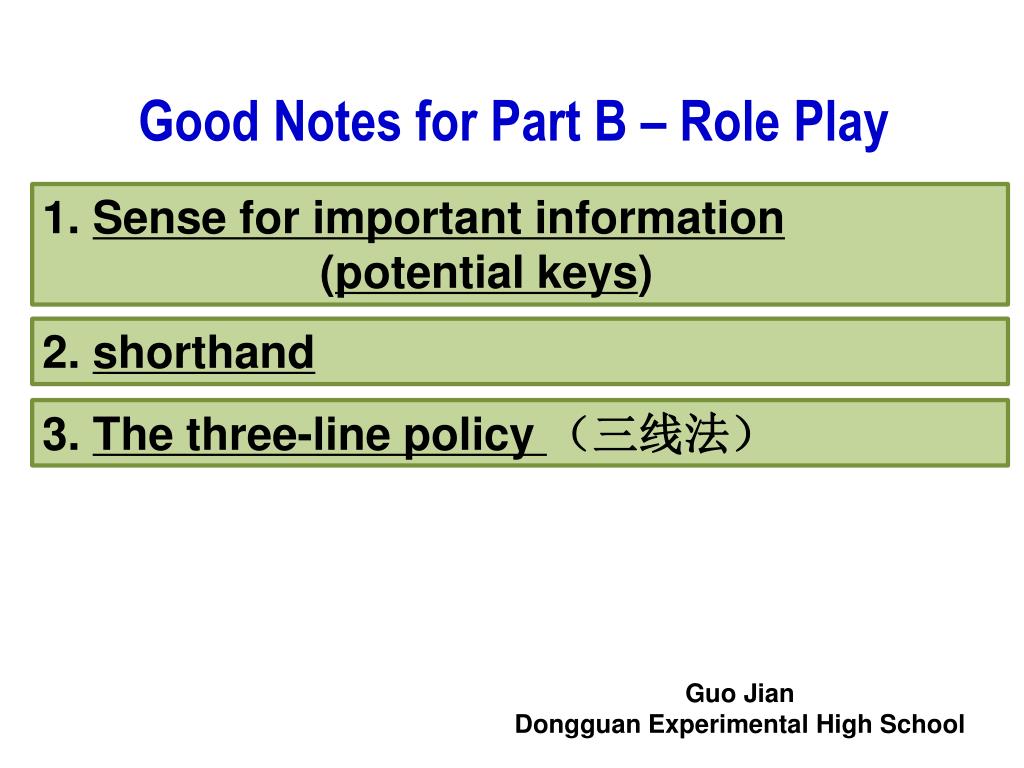 Good Notes for Part B – Role Play

1. Sense for important information (potential keys)

2. shorthand

3. The three-line policy （三线法）

Guo Jian
Dongguan Experimental High School